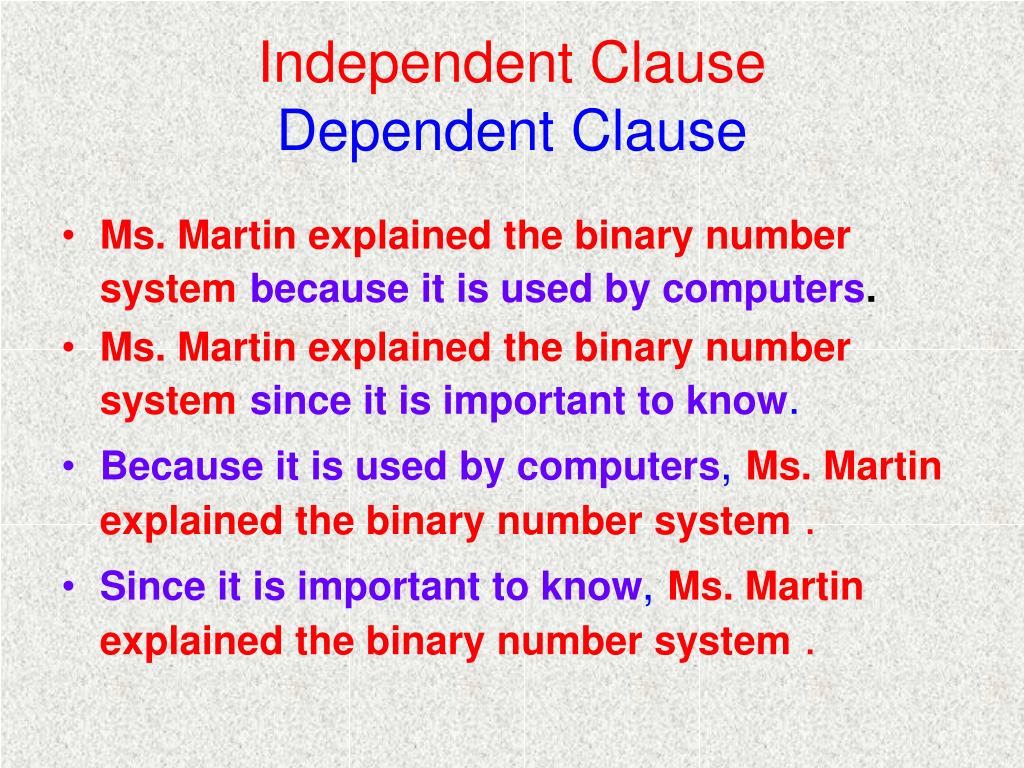 Independent Clause
Dependent Clause

• Ms. Martin explained the binary number system because it is used by computers.
• Ms. Martin explained the binary number system since it is important to know.
• Because it is used by computers, Ms. Martin explained the binary number system .
• Since it is important to know, Ms. Martin explained the binary number system .